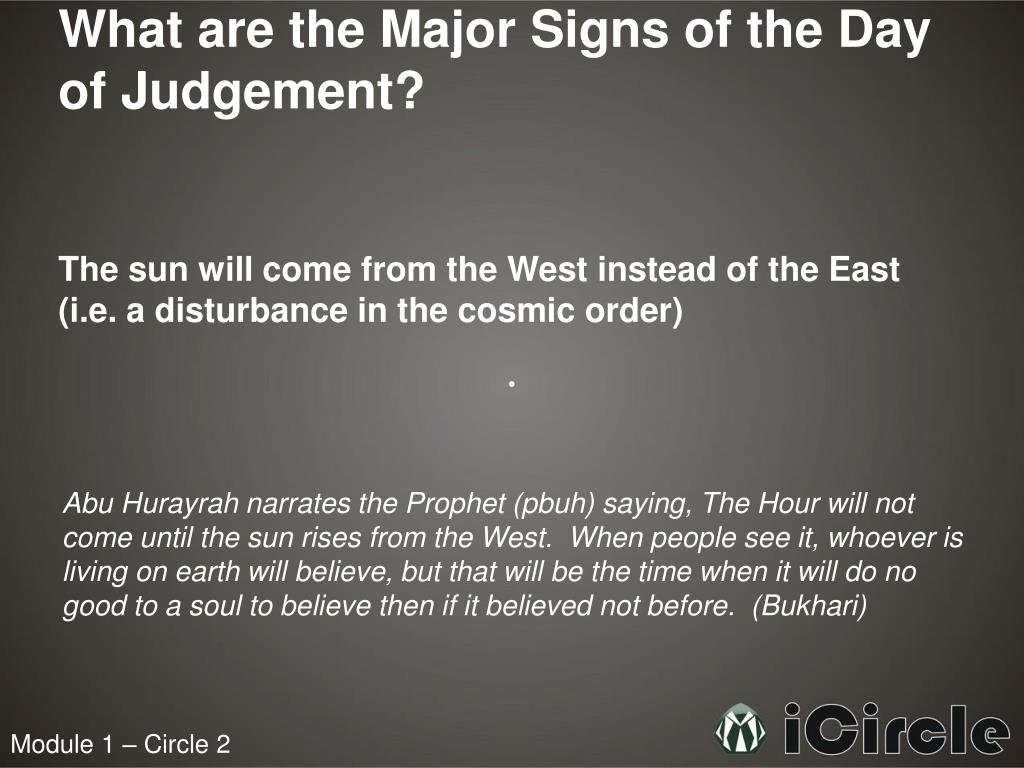 What are the Major Signs of the Day of Judgement?

The sun will come from the West instead of the East (i.e. a disturbance in the cosmic order)

.

Abu Hurayrah narrates the Prophet (pbuh) saying, The Hour will not come until the sun rises from the West. When people see it, whoever is living on earth will believe, but that will be the time when it will do no good to a soul to believe then if it believed not before. (Bukhari)

Module 1 – Circle 2

iCircle